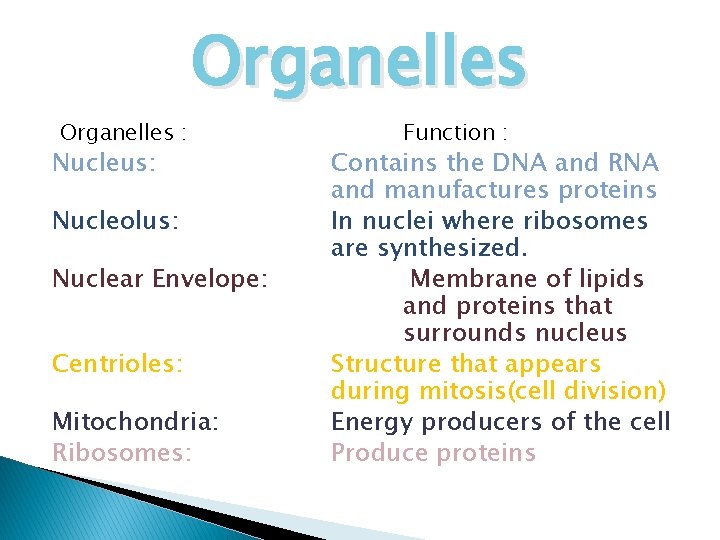 Organelles

| Organelles : | Function : |
|---|---|
| Nucleus: | Contains the DNA and RNA and manufactures proteins |
| Nucleolus: | In nuclei where ribosomes are synthesized. |
| Nuclear Envelope: | Membrane of lipids and proteins that surrounds nucleus |
| Centrioles: | Structure that appears during mitosis(cell division) |
| Mitochondria: | Energy producers of the cell |
| Ribosomes: | Produce proteins |